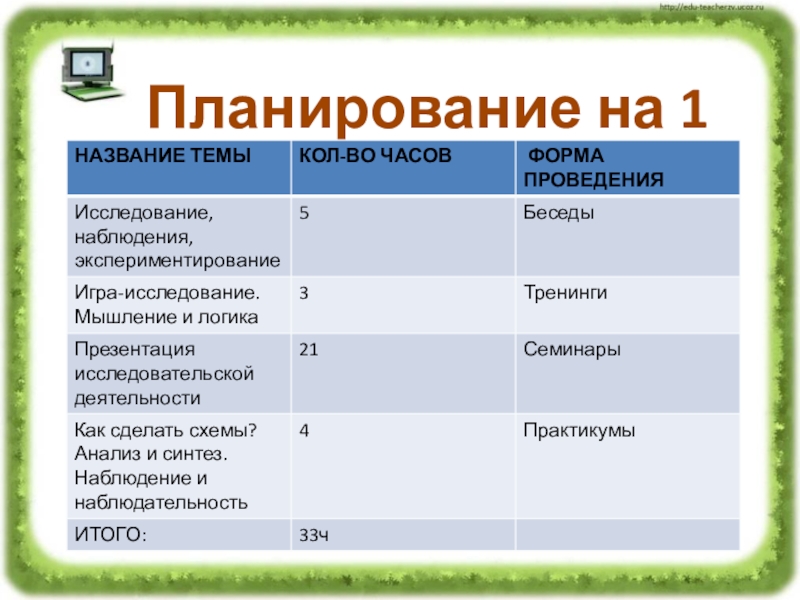 http://edu-teacherzv.ucoz.ru

Планирование на 1

| НАЗВАНИЕ ТЕМЫ | КОЛ-ВО ЧАСОВ | ФОРМА ПРОВЕДЕНИЯ |
|---|---|---|
| Исследование, наблюдения, экспериментирование | 5 | Беседы |
| Игра-исследование. Мышление и логика | 3 | Тренинги |
| Презентация исследовательской деятельности | 21 | Семинары |
| Как сделать схемы? Анализ и синтез. Наблюдение и наблюдательность | 4 | Практикумы |
| ИТОГО: | 33ч | |